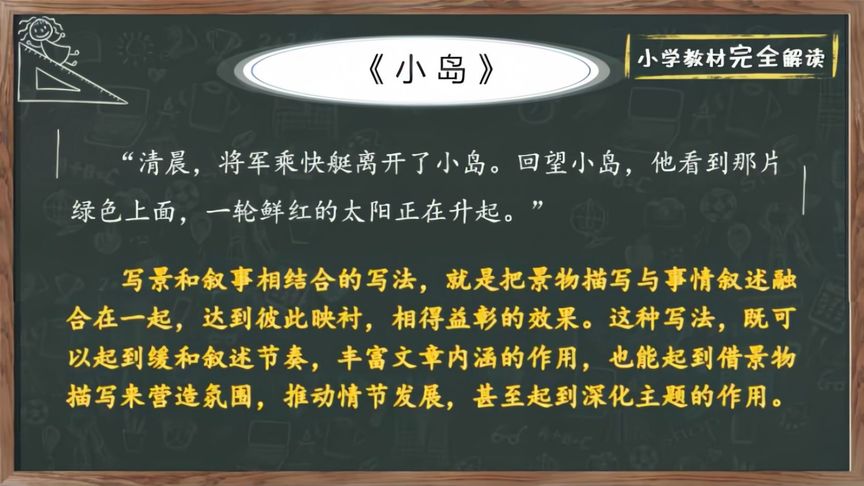 《小岛》

小学教材完全解读

“清晨，将军乘快艇离开了小岛。回望小岛，他看到那片绿色上面，一轮鲜红的太阳正在升起。”

写景和叙事相结合的写法，就是把景物描写与事情叙述融合在一起，达到彼此映衬，相得益彰的效果。这种写法，既可以起到缓和叙述节奏，丰富文章内涵的作用，也能起到借景物描写来营造氛围，推动情节发展，甚至起到深化主题的作用。